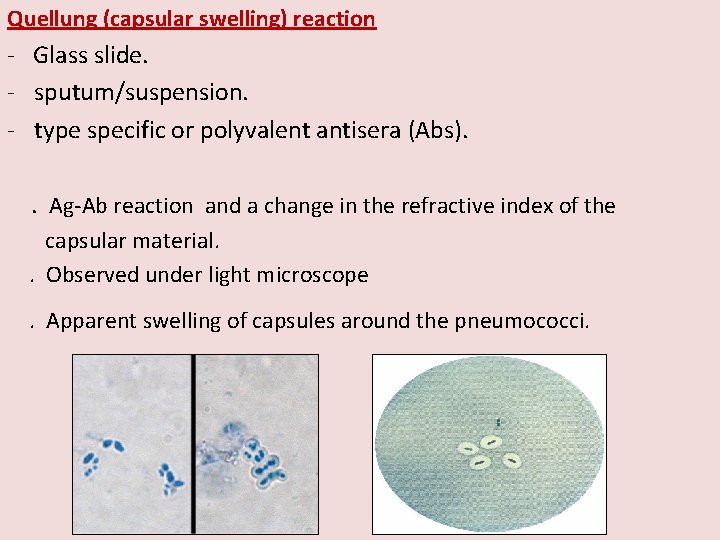 Quellung (capsular swelling) reaction

- Glass slide.
- sputum/suspension.
- type specific or polyvalent antisera (Abs).

. Ag-Ab reaction and a change in the refractive index of the capsular material.
. Observed under light microscope
. Apparent swelling of capsules around the pneumococci.